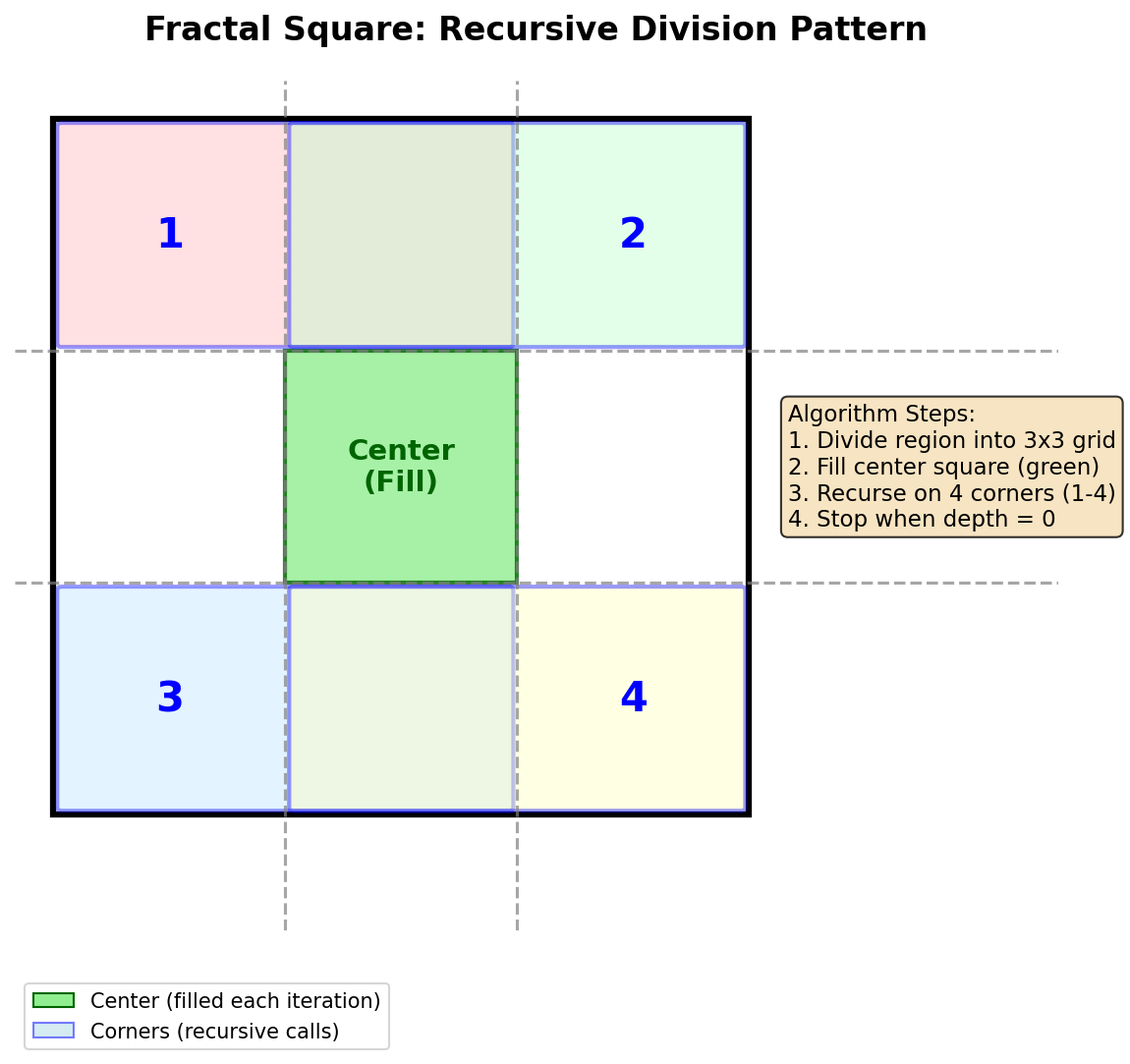 Fractal Square: Recursive Division Pattern

1

2

Center
(Fill)

3

4

Algorithm Steps:
1. Divide region into 3x3 grid
2. Fill center square (green)
3. Recurse on 4 corners (1-4)
4. Stop when depth = 0

Center (filled each iteration)
Corners (recursive calls)